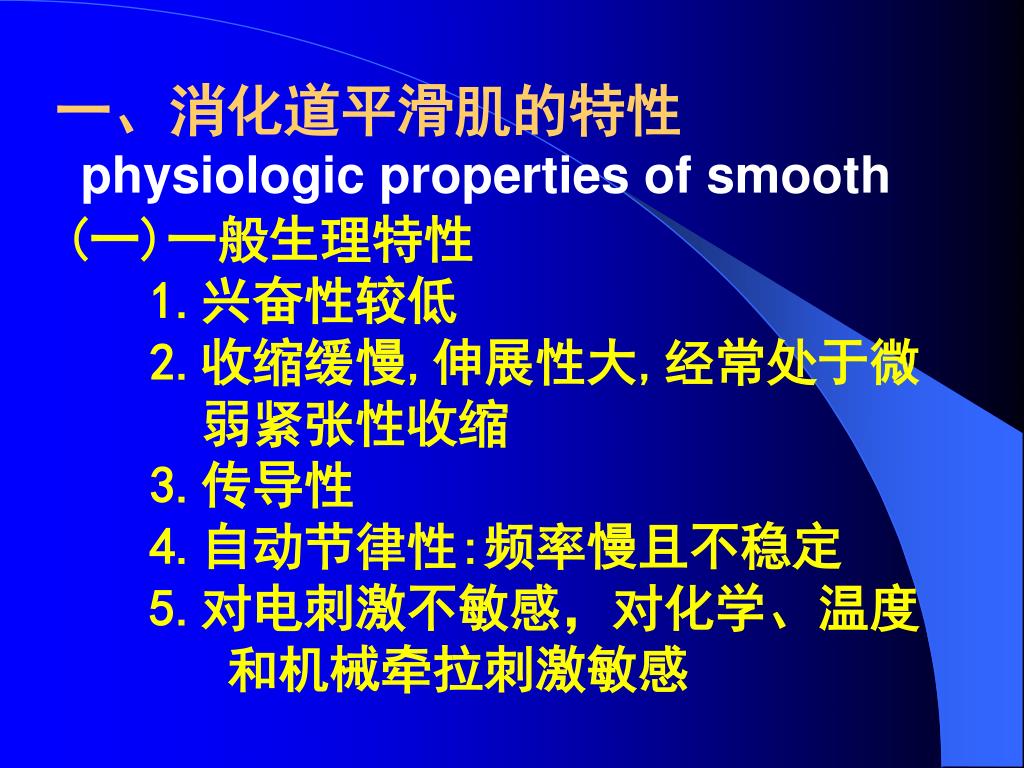 一、消化道平滑肌的特性
physiologic properties of smooth
(一)一般生理特性
1. 兴奋性较低
2. 收缩缓慢, 伸展性大, 经常处于微弱紧张性收缩
3. 传导性
4. 自动节律性:频率慢且不稳定
5. 对电刺激不敏感，对化学、温度和机械牵拉刺激敏感